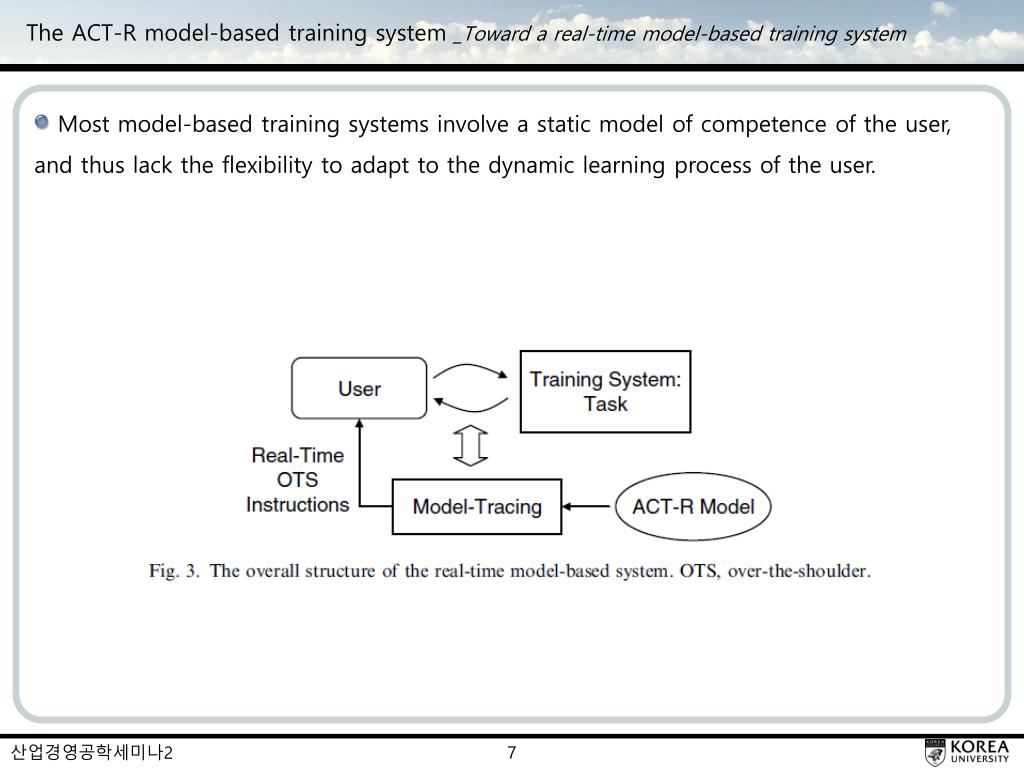 The ACT-R model-based training system _Toward a real-time model-based training system

Most model-based training systems involve a static model of competence of the user, and thus lack the flexibility to adapt to the dynamic learning process of the user.

User

Training System: Task

Real-Time OTS Instructions

Model-Tracing

ACT-R Model

Fig. 3. The overall structure of the real-time model-based system. OTS, over-the-shoulder.

산업경영공학세미나2

7

KOREA UNIVERSITY